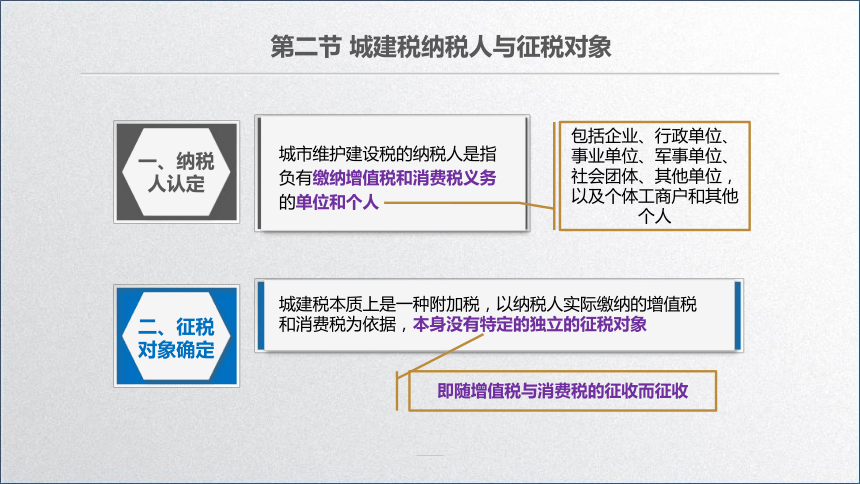 第二节 城建税纳税人与征税对象

一、纳税人认定

城市维护建设税的纳税人是指负有缴纳增值税和消费税义务的单位和个人

包括企业、行政单位、事业单位、军事单位、社会团体、其他单位，以及个体工商户和其他个人

二、征税对象确定

城建税本质上是一种附加税，以纳税人实际缴纳的增值税和消费税为依据，本身没有特定的独立的征税对象

即随增值税与消费税的征收而征收